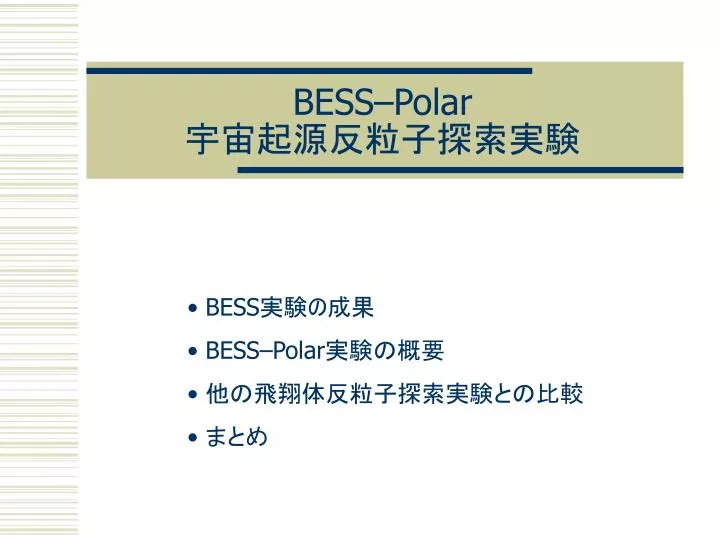 BESS–Polar
宇宙起源反粒子探索実験

• BESS実験の成果
• BESS–Polar実験の概要
• 他の飛翔体反粒子探索実験との比較
• まとめ